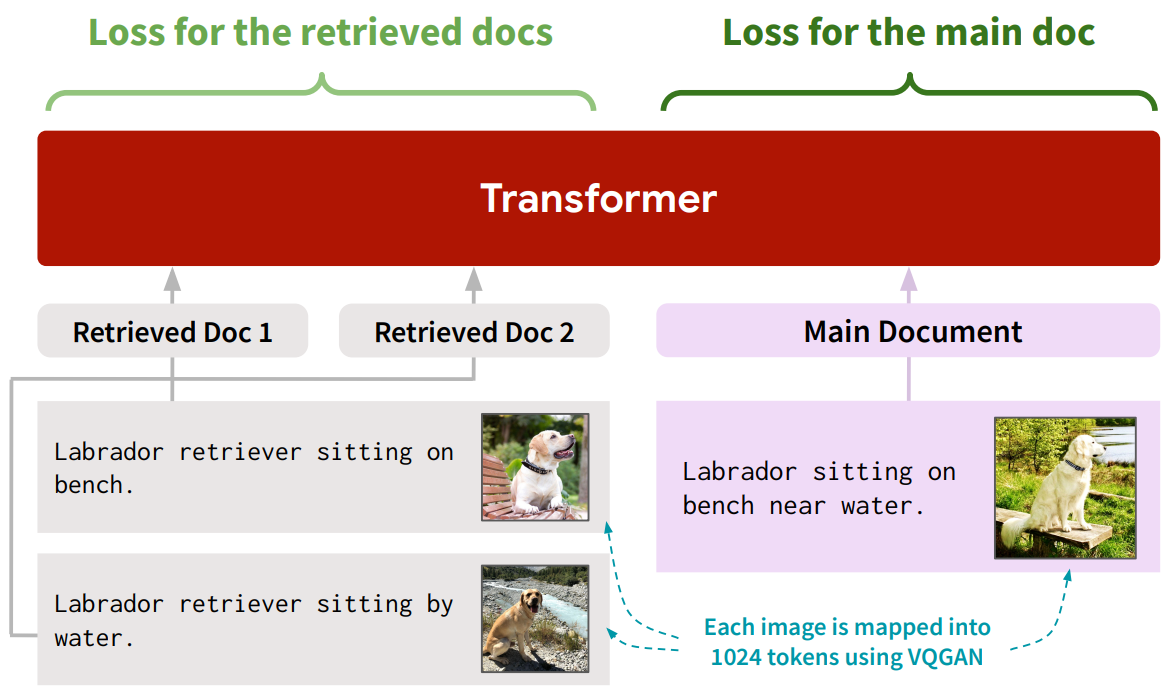 Loss for the retrieved docs

Loss for the main doc

Transformer

Retrieved Doc 1

Retrieved Doc 2

Main Document

Labrador retriever sitting on bench.

Labrador retriever sitting by water.

Labrador sitting on bench near water.

Each image is mapped into 1024 tokens using VQGAN